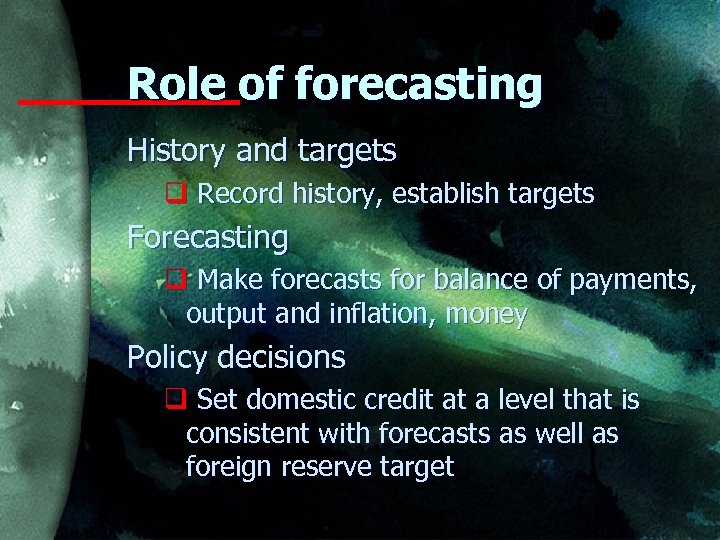 Role of forecasting

History and targets

❑ Record history, establish targets

Forecasting

❑ Make forecasts for balance of payments, output and inflation, money

Policy decisions

❑ Set domestic credit at a level that is consistent with forecasts as well as foreign reserve target